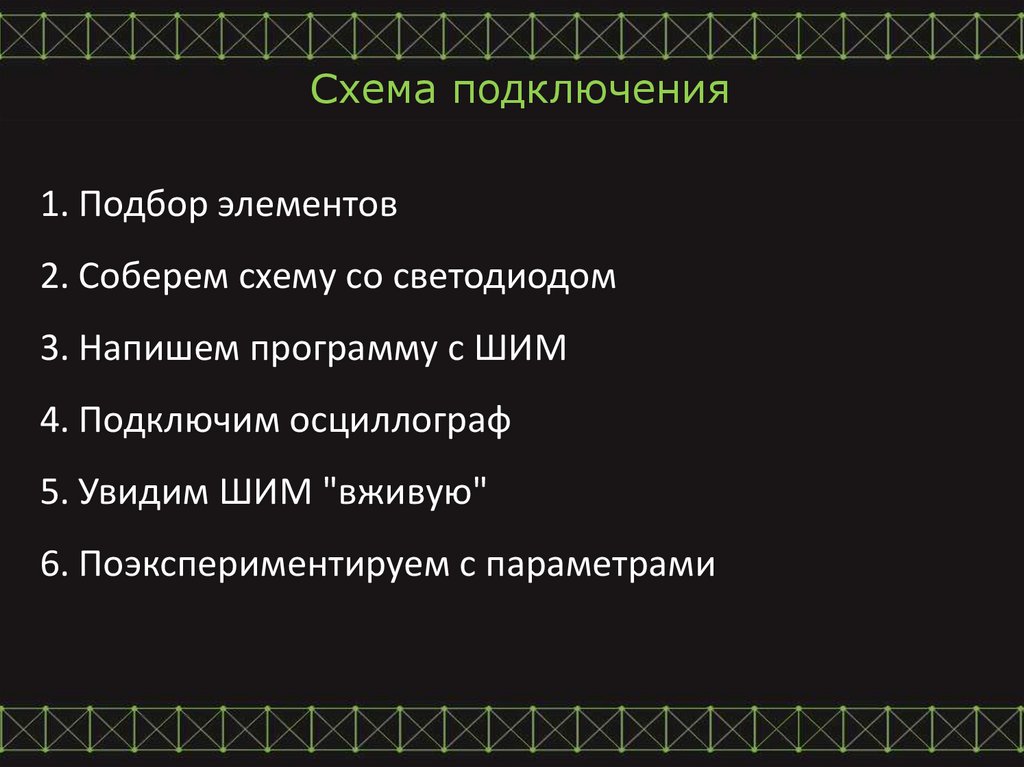 Схема подключения

1. Подбор элементов

2. Соберем схему со светодиодом

3. Напишем программу с ШИМ

4. Подключим осциллограф

5. Увидим ШИМ "вживую"

6. Поэкспериментируем с параметрами